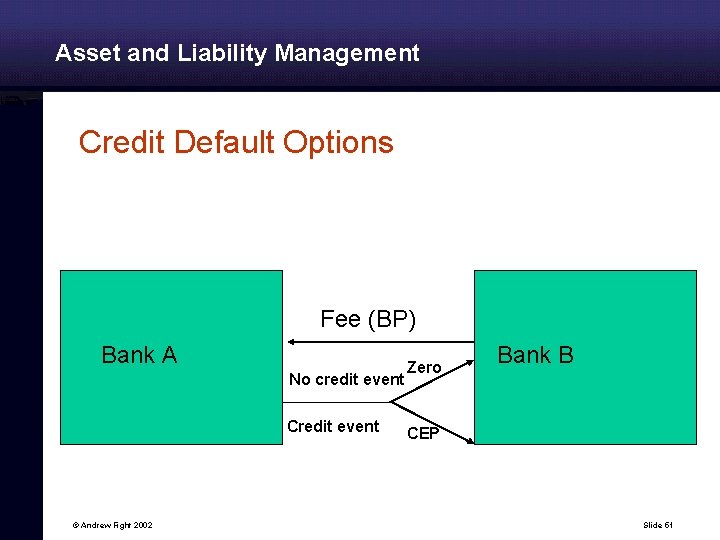 Asset and Liability Management

Credit Default Options

Bank A

Fee (BP)

No credit event

Zero

Credit event

CEP

Bank B

© Andrew Fight 2002

Slide 61